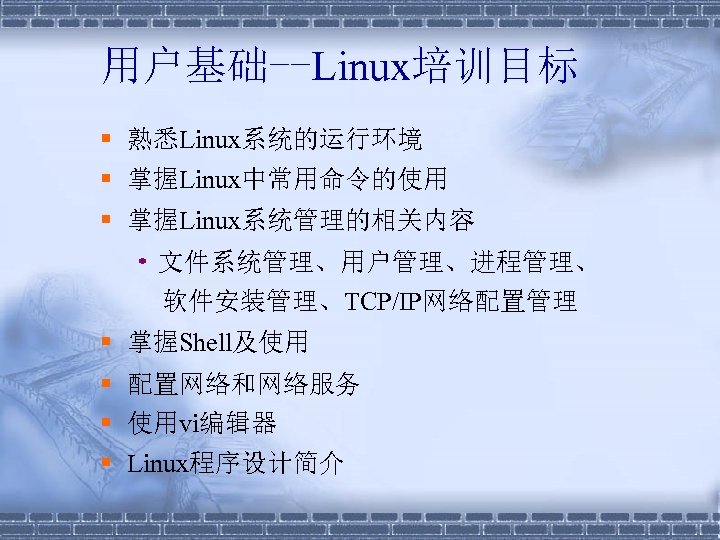 用户基础--Linux培训目标

熟悉Linux系统的运行环境
掌握Linux中常用命令的使用
掌握Linux系统管理的相关内容
文件系统管理、用户管理、进程管理、软件安装管理、TCP/IP网络配置管理
掌握Shell及使用
配置网络和网络服务
使用vi编辑器
Linux程序设计简介